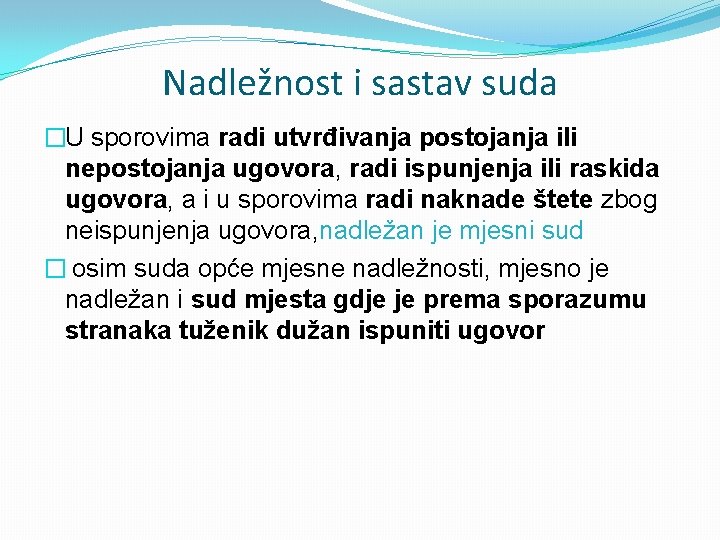 Nadležnost i sastav suda

□U sporovima radi utvrđivanja postojanja ili nepostojanja ugovora, radi ispunjenja ili raskida ugovora, a i u sporovima radi naknade štete zbog neispunjenja ugovora,nadležan je mjesni sud

□ osim suda opće mjesne nadležnosti, mjesno je nadležan i sud mjesta gdje je prema sporazumu stranaka tuženik dužan ispuniti ugovor